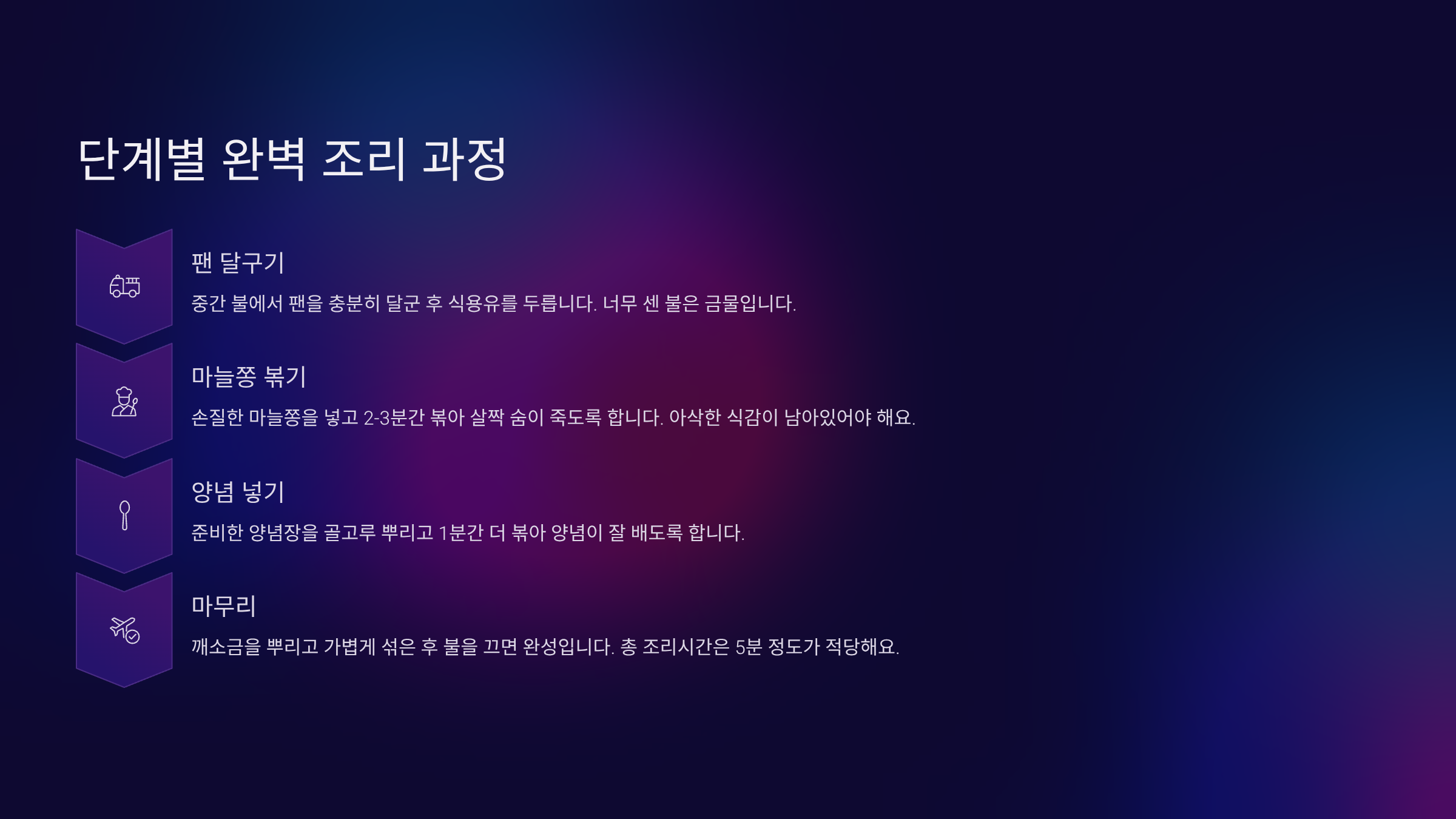 단계별 완벽 조리 과정

팬 달구기

중간 불에서 팬을 충분히 달군 후 식용유를 두릅니다. 너무 센 불은 금물입니다.

마늘쫑 볶기

손질한 마늘쫑을 넣고 2-3분간 볶아 살짝 숨이 죽도록 합니다. 아삭한 식감이 남아있어야 해요.

양념 넣기

준비한 양념장을 골고루 뿌리고 1분간 더 볶아 양념이 잘 배도록 합니다.

마무리

깨소금을 뿌리고 가볍게 섞은 후 불을 끄면 완성입니다. 총 조리시간은 5분 정도가 적당해요.